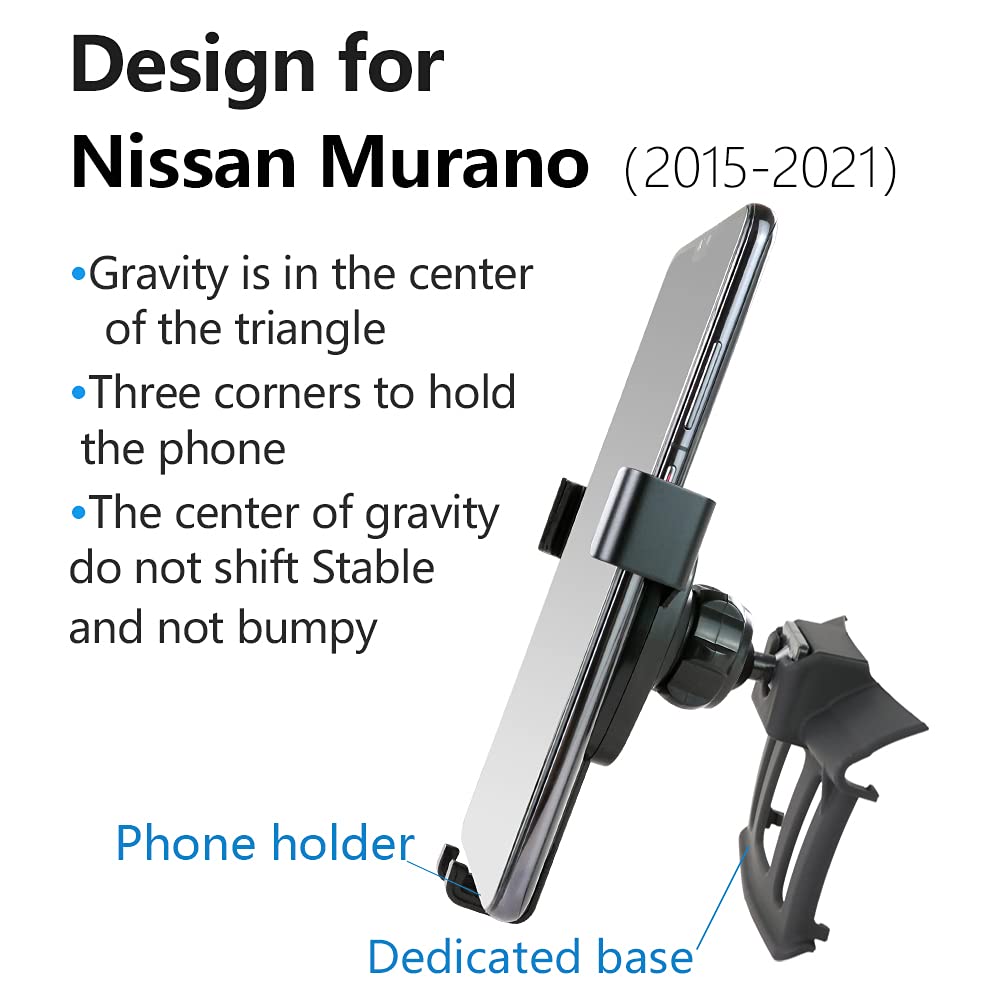 Design for
Nissan Murano (2015-2021)

•Gravity is in the center of the triangle

•Three corners to hold the phone

•The center of gravity do not shift Stable and not bumpy

Phone holder

Dedicated base